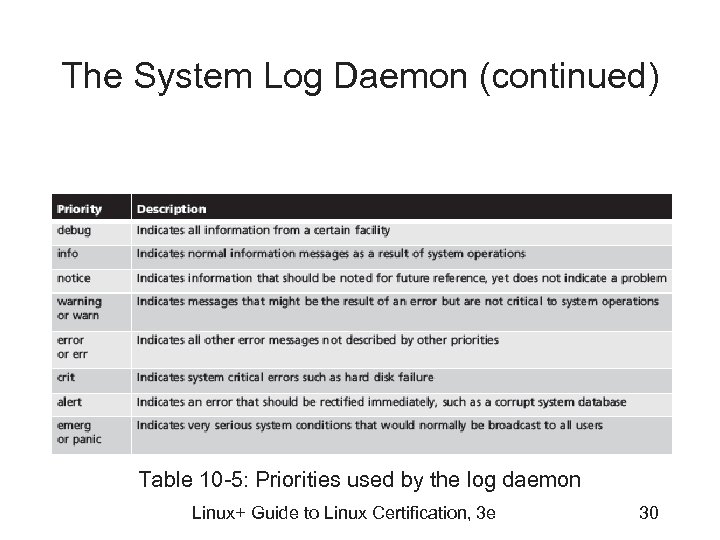 The System Log Daemon (continued)

| Priority | Description |
|---|---|
| debug | Indicates all information from a certain facility |
| info | Indicates normal information messages as a result of system operations |
| notice | Indicates information that should be noted for future reference, yet does not indicate a problem |
| warning or warn | Indicates messages that might be the result of an error but are not critical to system operations |
| error or err | Indicates all other error messages not described by other priorities |
| crit | Indicates system critical errors such as hard disk failure |
| alert | Indicates an error that should be rectified immediately, such as a corrupt system database |
| emerg or panic | Indicates very serious system conditions that would normally be broadcast to all users |

Table 10-5: Priorities used by the log daemon

Linux+ Guide to Linux Certification, 3e 30